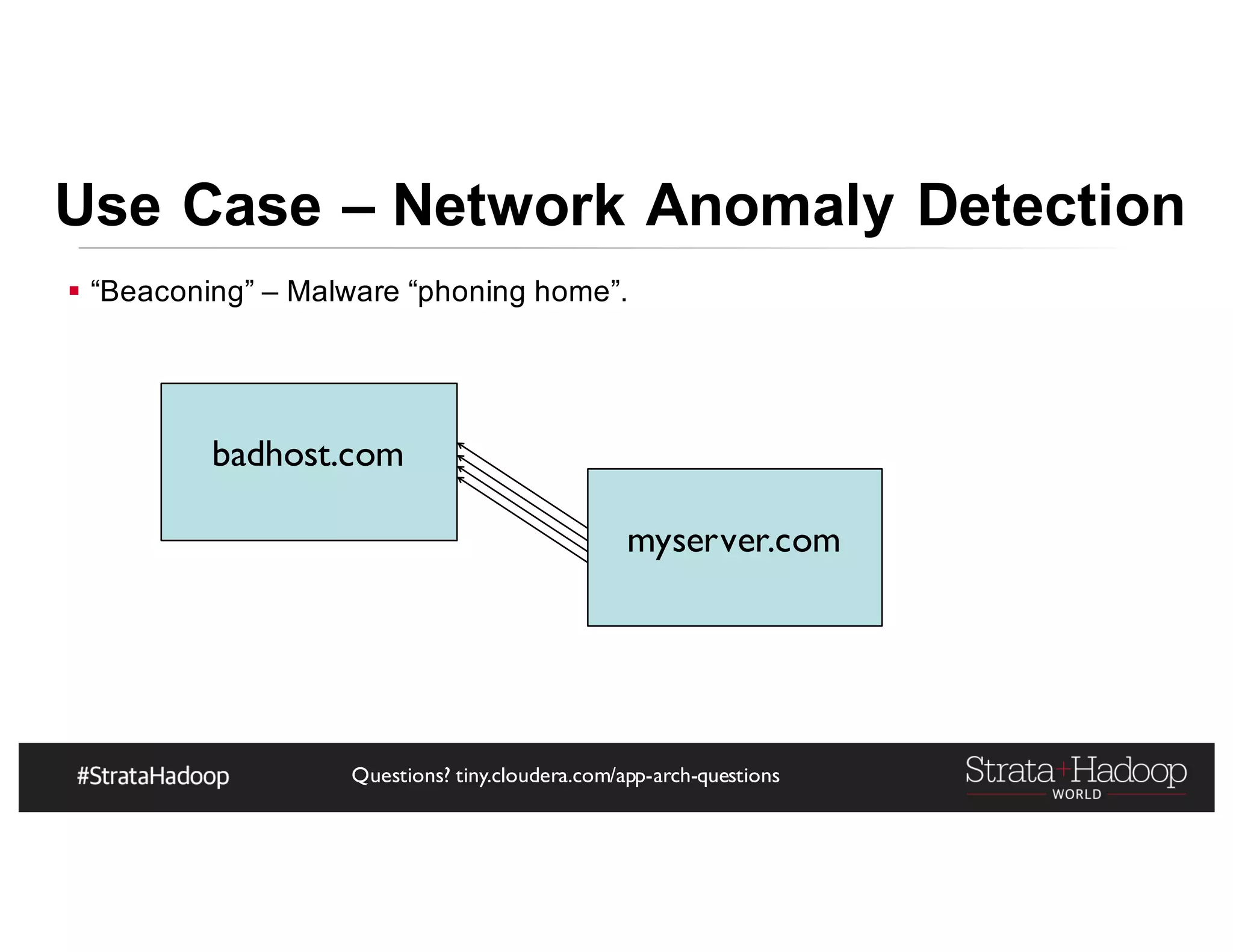 Use Case – Network Anomaly Detection

▪ “Beaconing” – Malware “phoning home”.

badhost.com

myserver.com

#StrataHadoop

Questions? tiny.cloudera.com/app-arch-questions

Strata+Hadoop WORLD